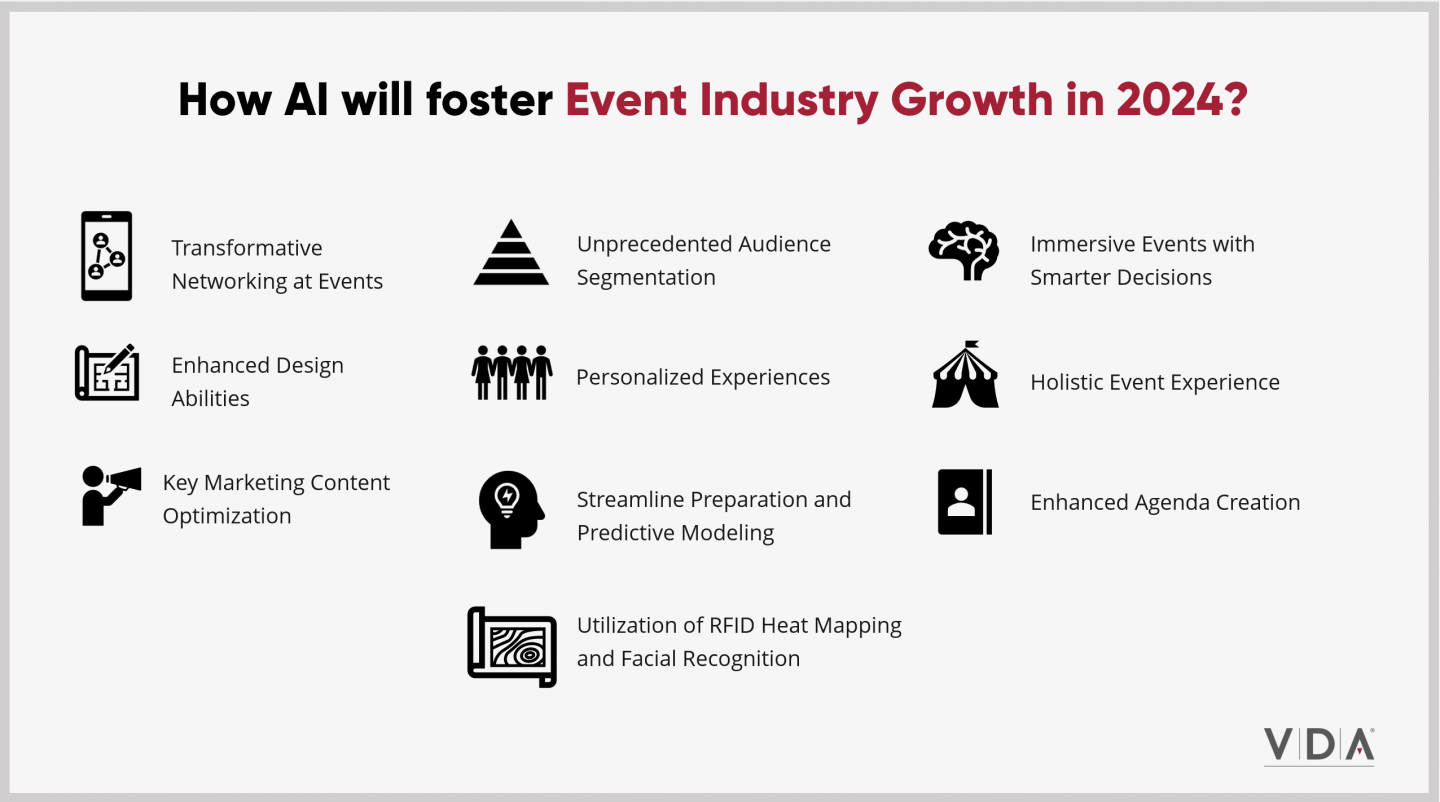 How AI will foster Event Industry Growth in 2024?

Transformative Networking at Events

Enhanced Design Abilities

Key Marketing Content Optimization

Unprecedented Audience Segmentation

Personalized Experiences

Streamline Preparation and Predictive Modeling

Utilization of RFID Heat Mapping and Facial Recognition

Immersive Events with Smarter Decisions

Holistic Event Experience

Enhanced Agenda Creation

VDA